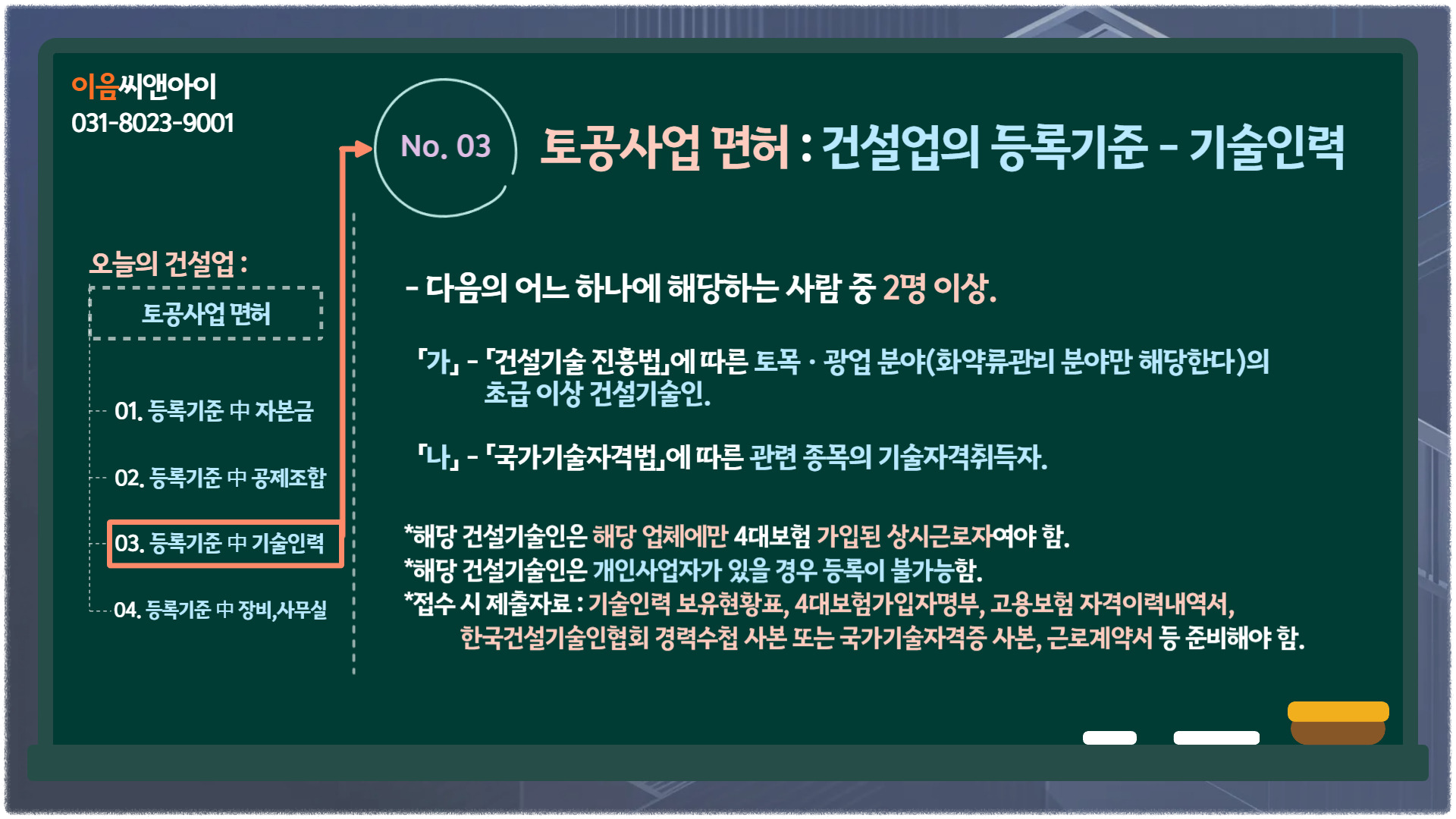 이음씨앤아이
031-8023-9001

오늘의 건설업 :

토공사업 면허

01. 등록기준 中 자본금

02. 등록기준 中 공제조합

03. 등록기준 中 기술인력

04. 등록기준 中 장비,사무실

No. 03

토공사업 면허 : 건설업의 등록기준 - 기술인력

- 다음의 어느 하나에 해당하는 사람 중 2명 이상.

「가」 - 「건설기술 진흥법」에 따른 토목 · 광업 분야(화약류관리 분야만 해당한다)의 초급 이상 건설기술인.

「나」 - 「국가기술자격법」에 따른 관련 종목의 기술자격취득자.

*해당 건설기술인은 해당 업체에만 4대보험 가입된 상시근로자여야 함.
*해당 건설기술인은 개인사업자가 있을 경우 등록이 불가능함.
*접수 시 제출자료 : 기술인력 보유현황표, 4대보험가입자명부, 고용보험 자격이력내역서, 한국건설기술인협회 경력수첩 사본 또는 국가기술자격증 사본, 근로계약서 등 준비해야 함.